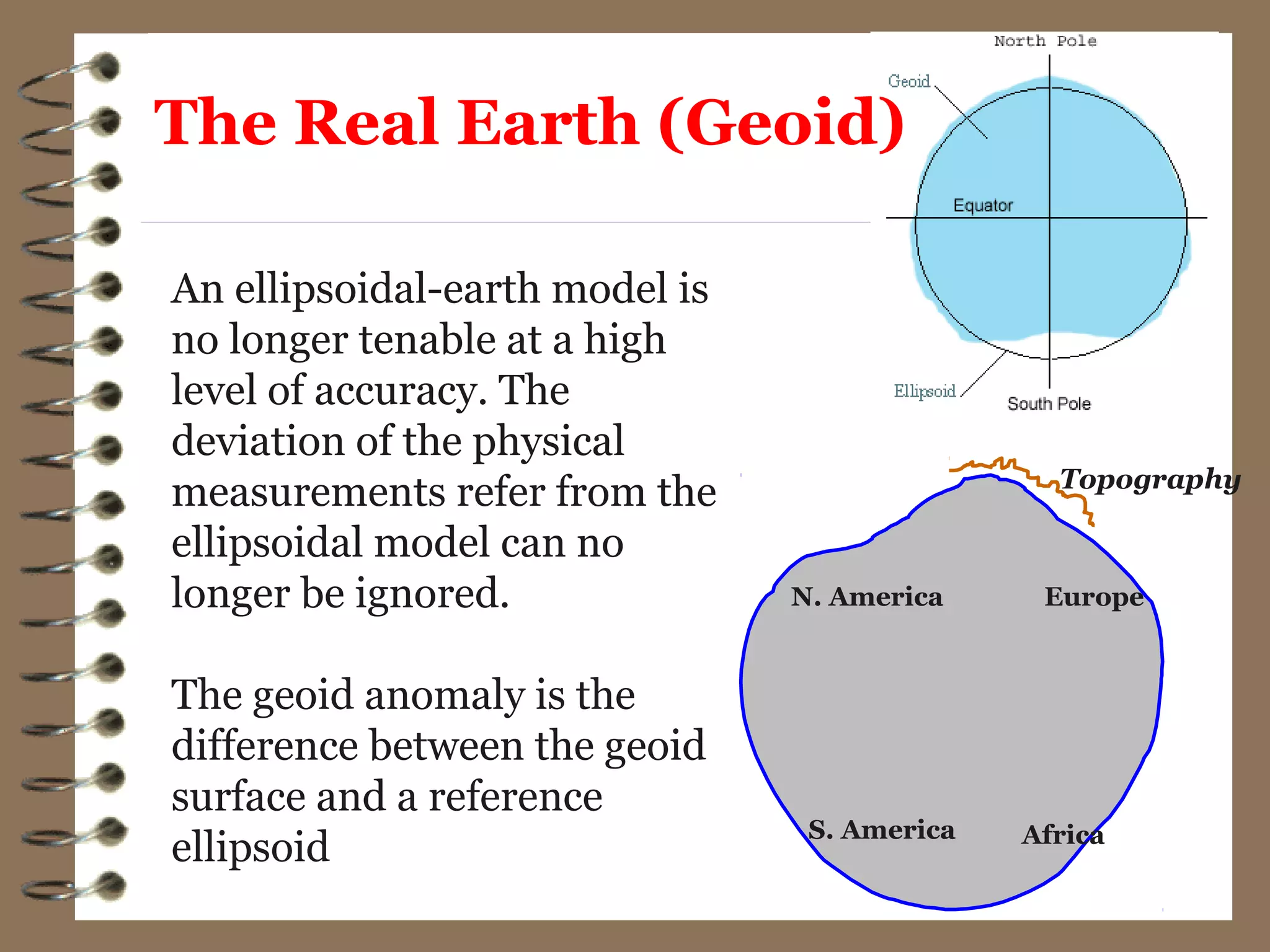 The Real Earth (Geoid)

An ellipsoidal-earth model is no longer tenable at a high level of accuracy. The deviation of the physical measurements refer from the ellipsoidal model can no longer be ignored.

The geoid anomaly is the difference between the geoid surface and a reference ellipsoid

North Pole
Geoid
Equator
Ellipsoid
South Pole

Topography
N. America
Europe
S. America
Africa